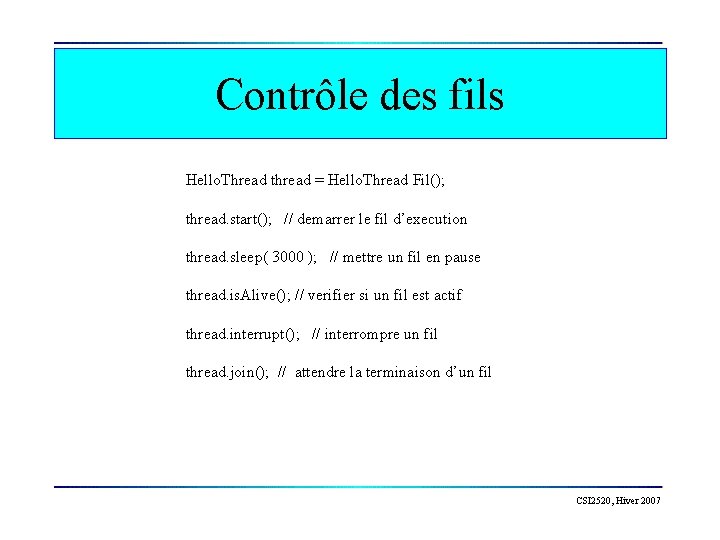 Contrôle des fils

HelloThread thread = HelloThread Fil();

thread.start(); // demarrer le fil d'execution

thread.sleep( 3000 ); // mettre un fil en pause

thread.isAlive(); // verifier si un fil est actif

thread.interrupt(); // interrompre un fil

thread.join(); // attendre la terminaison d'un fil

CSI2520, Hiver 2007